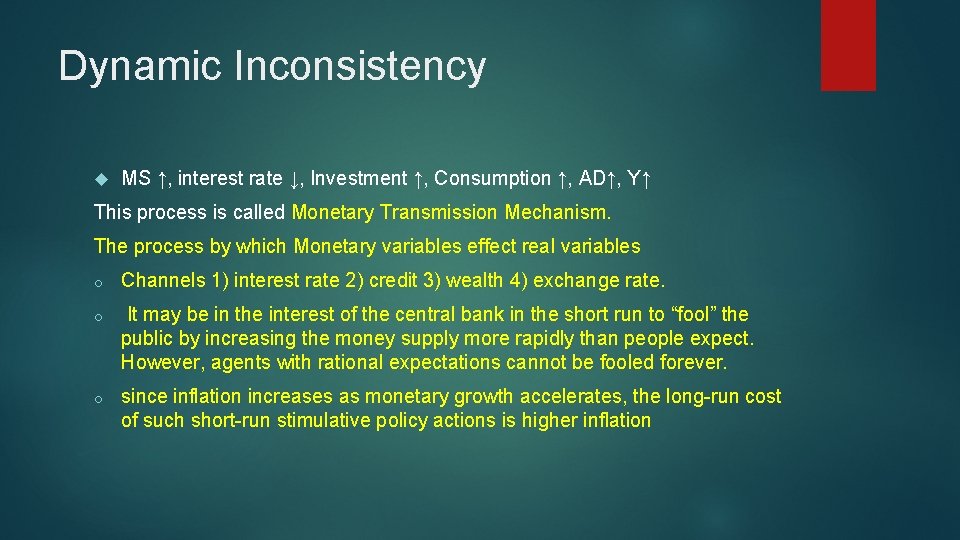 Dynamic Inconsistency

MS ↑, interest rate ↓, Investment ↑, Consumption ↑, AD↑, Y↑

This process is called Monetary Transmission Mechanism.

The process by which Monetary variables effect real variables

Channels 1) interest rate 2) credit 3) wealth 4) exchange rate.

It may be in the interest of the central bank in the short run to “fool” the public by increasing the money supply more rapidly than people expect. However, agents with rational expectations cannot be fooled forever.

since inflation increases as monetary growth accelerates, the long-run cost of such short-run stimulative policy actions is higher inflation